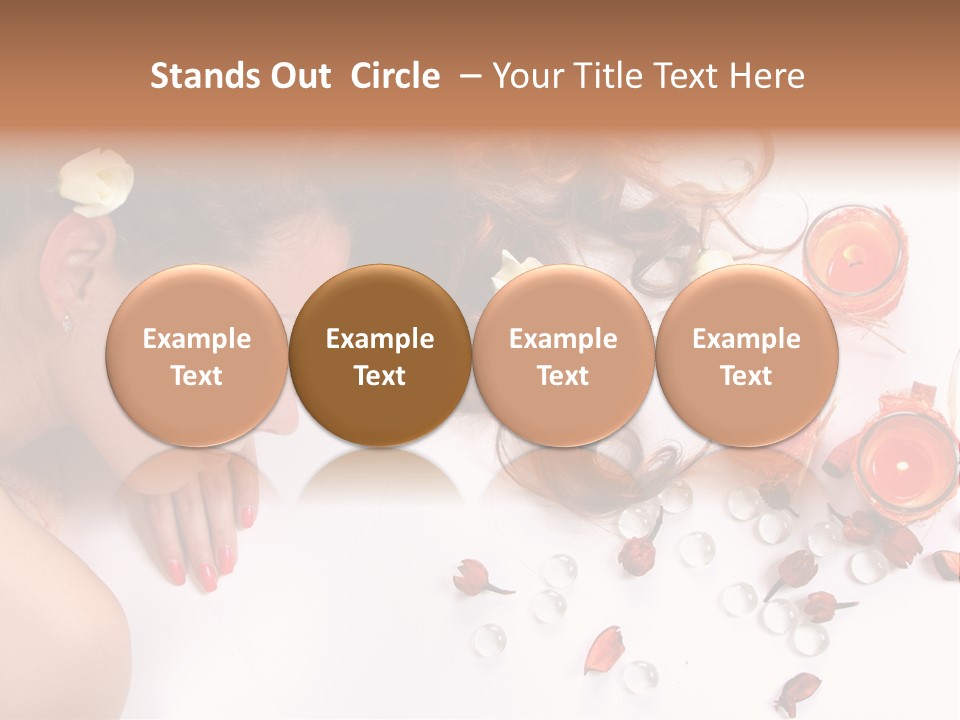 Stands Out Circle – Your Title Text Here

Example Text

Example Text

Example Text

Example Text